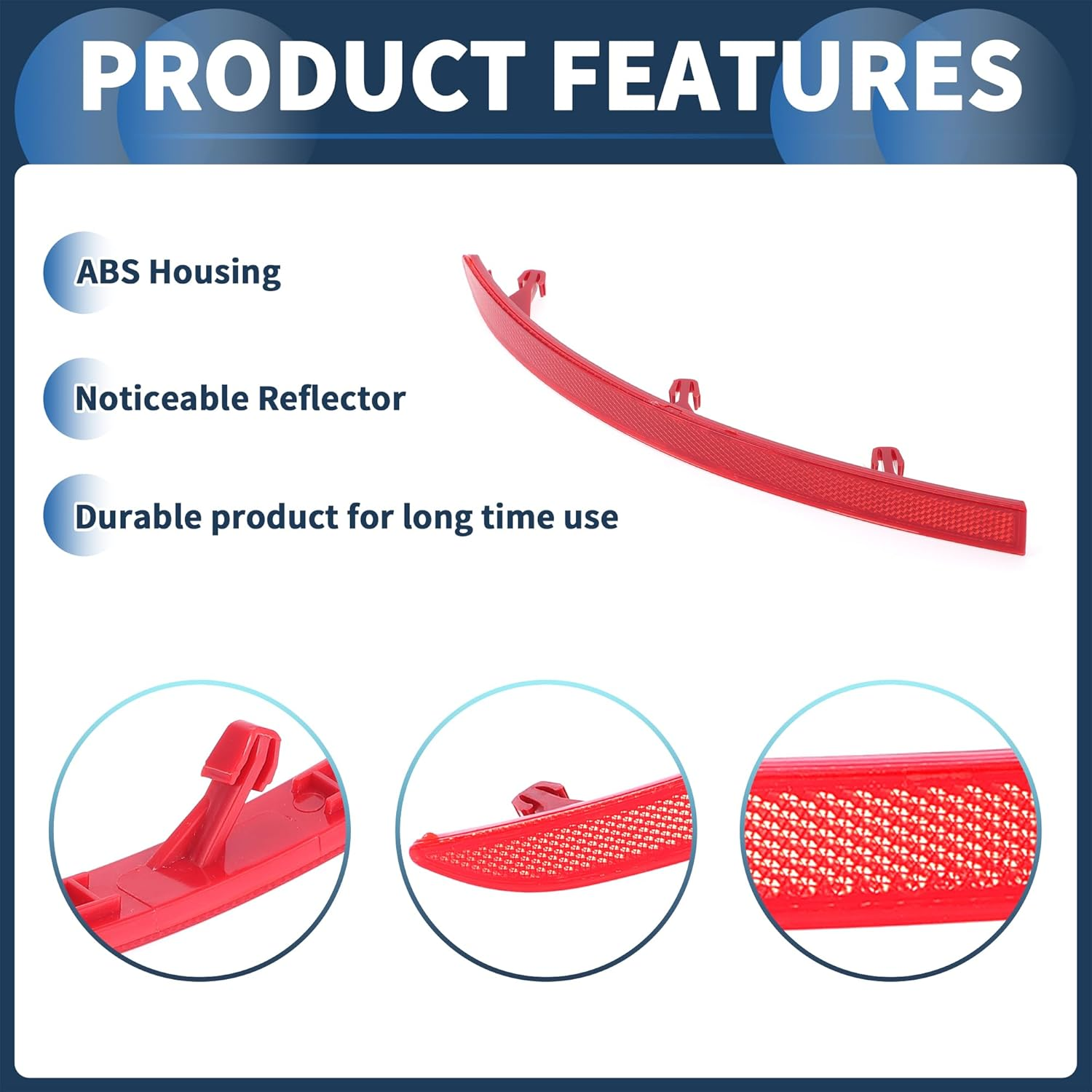 PRODUCT FEATURES

ABS Housing

Noticeable Reflector

Durable product for long time use